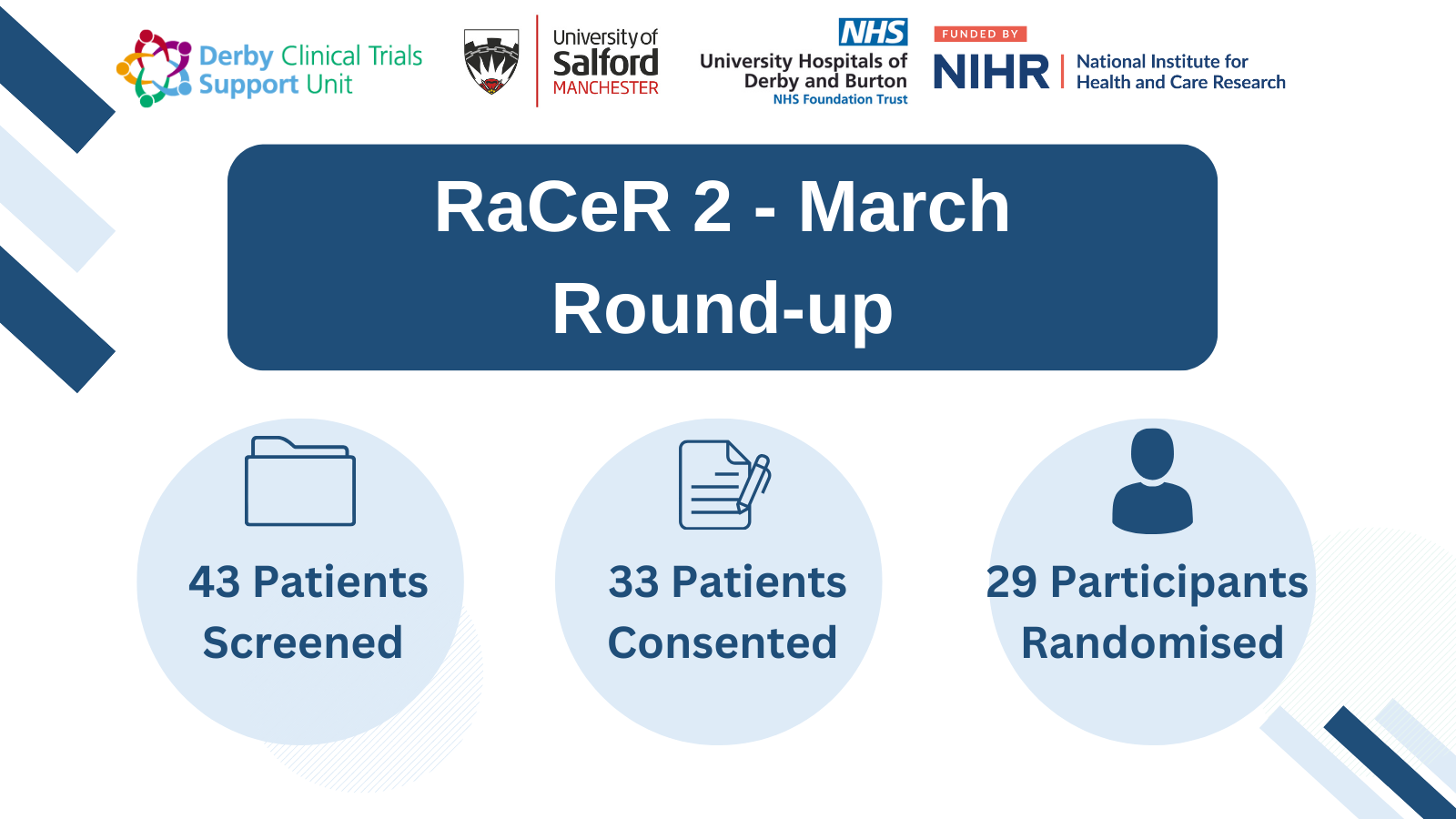 Derby Clinical Trials Support Unit

University of Salford MANCHESTER

NHS
University Hospitals of Derby and Burton
NHS Foundation Trust

FUNDED BY
NIHR | National Institute for Health and Care Research

RaCeR 2 - March Round-up

43 Patients Screened

33 Patients Consented

29 Participants Randomised